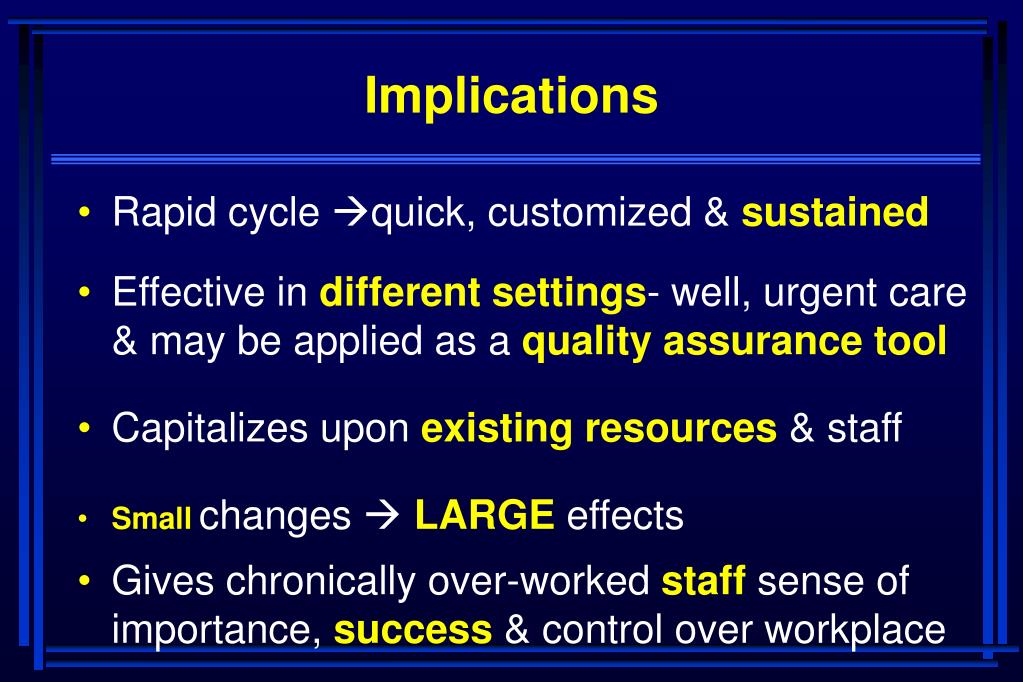 Implications

• Rapid cycle →quick, customized & sustained

• Effective in different settings- well, urgent care & may be applied as a quality assurance tool

• Capitalizes upon existing resources & staff

• Small changes → LARGE effects

• Gives chronically over-worked staff sense of importance, success & control over workplace